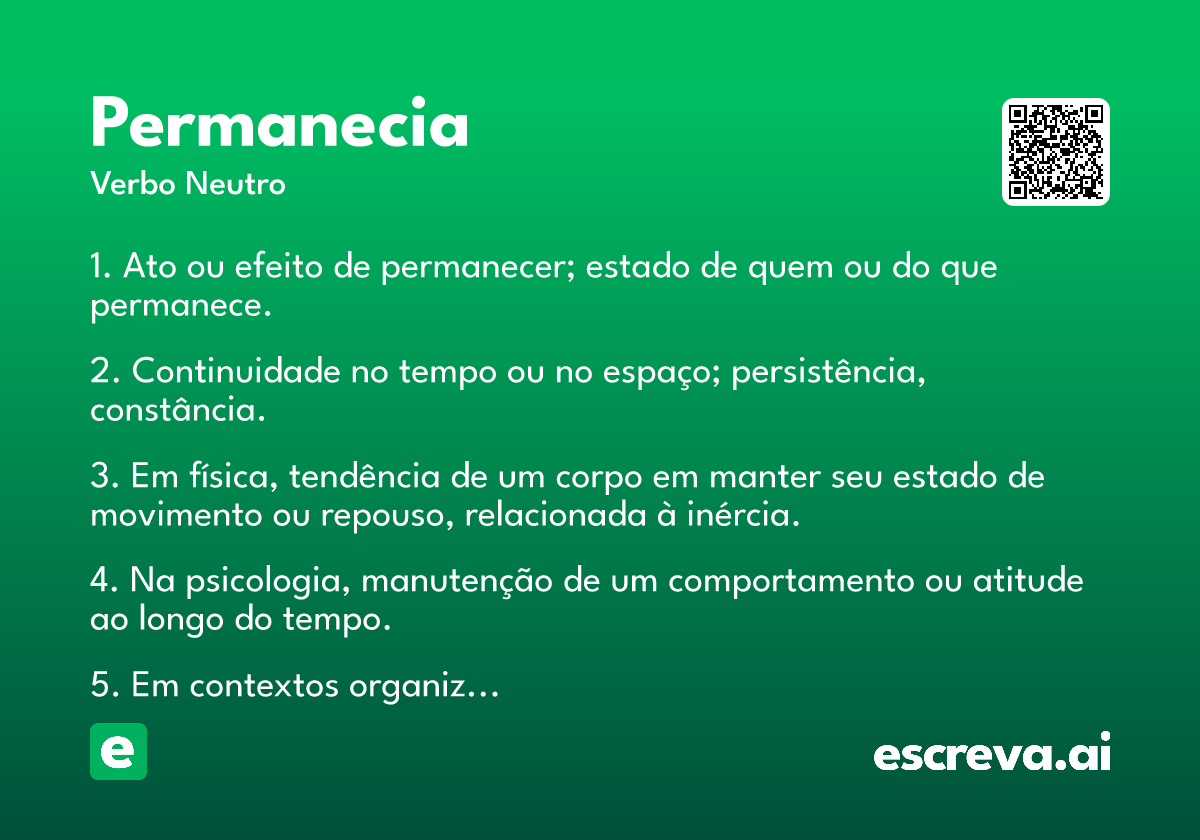 Permanecia
Verbo Neutro

1. Ato ou efeito de permanecer; estado de quem ou do que permanece.

2. Continuidade no tempo ou no espaço; persistência, constância.

3. Em física, tendência de um corpo em manter seu estado de movimento ou repouso, relacionada à inércia.

4. Na psicologia, manutenção de um comportamento ou atitude ao longo do tempo.

5. Em contextos organiz...

e

escreva.ai